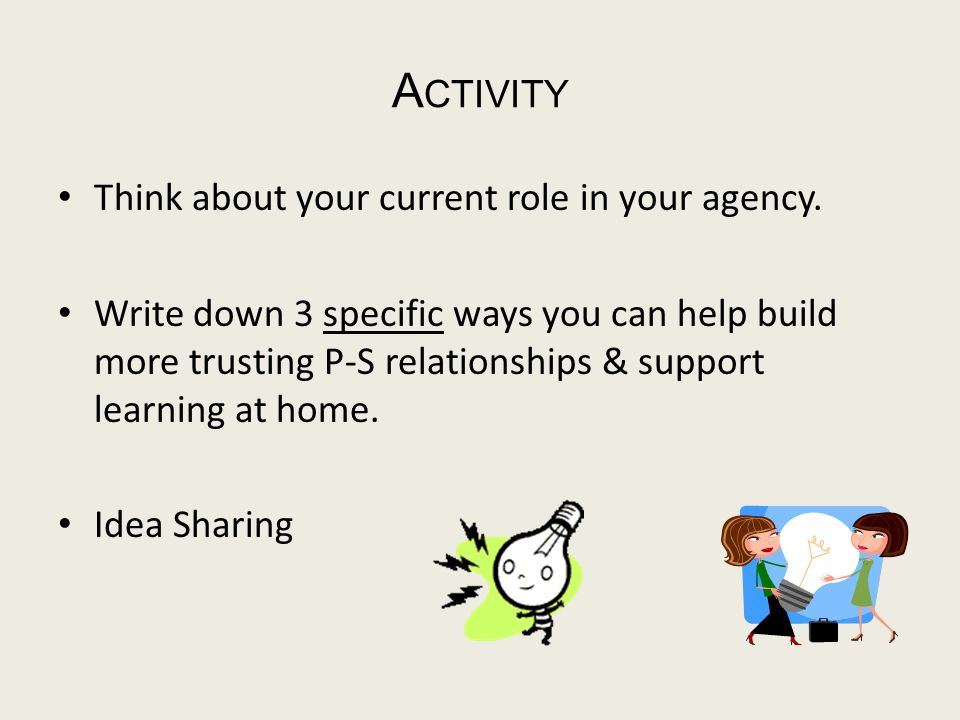 ACTIVITY

• Think about your current role in your agency.

• Write down 3 specific ways you can help build more trusting P-S relationships & support learning at home.

• Idea Sharing